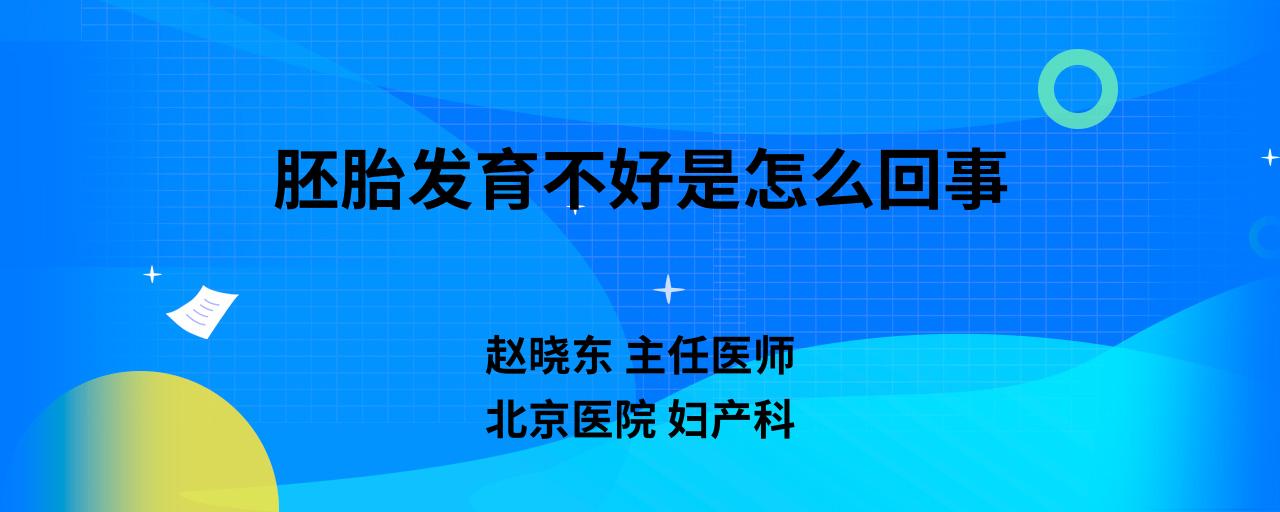 胚胎发育不好是怎么回事

赵晓东 主任医师
北京医院 妇产科